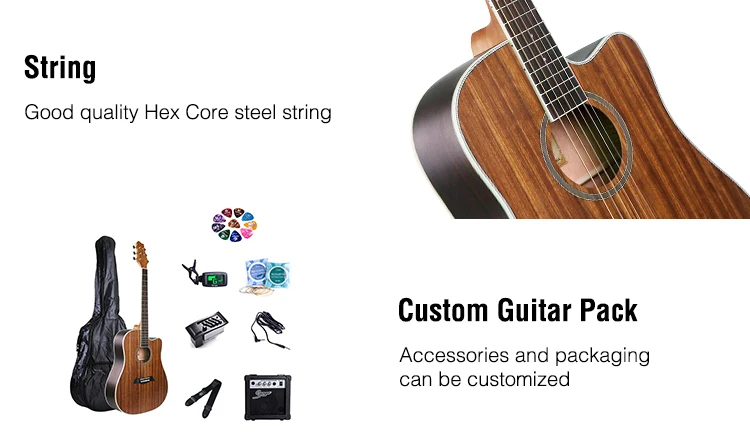 String

Good quality Hex Core steel string

Custom Guitar Pack

Accessories and packaging can be customized